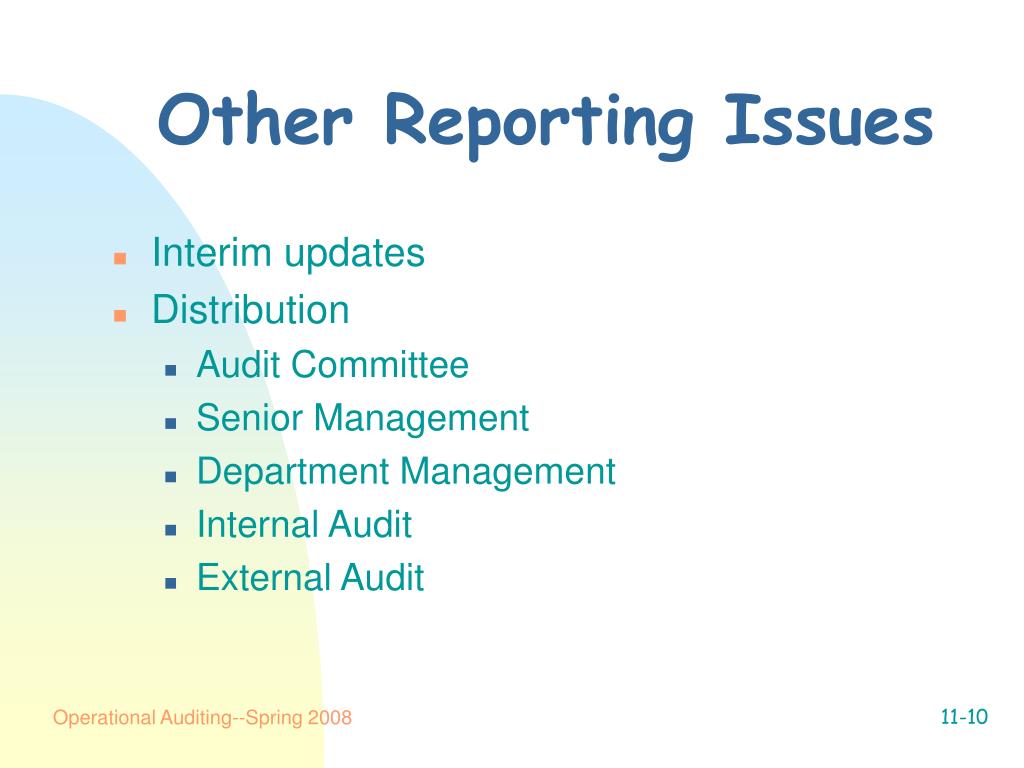 Other Reporting Issues

- Interim updates
- Distribution
  - Audit Committee
  - Senior Management
  - Department Management
  - Internal Audit
  - External Audit

Operational Auditing--Spring 2008

11-10